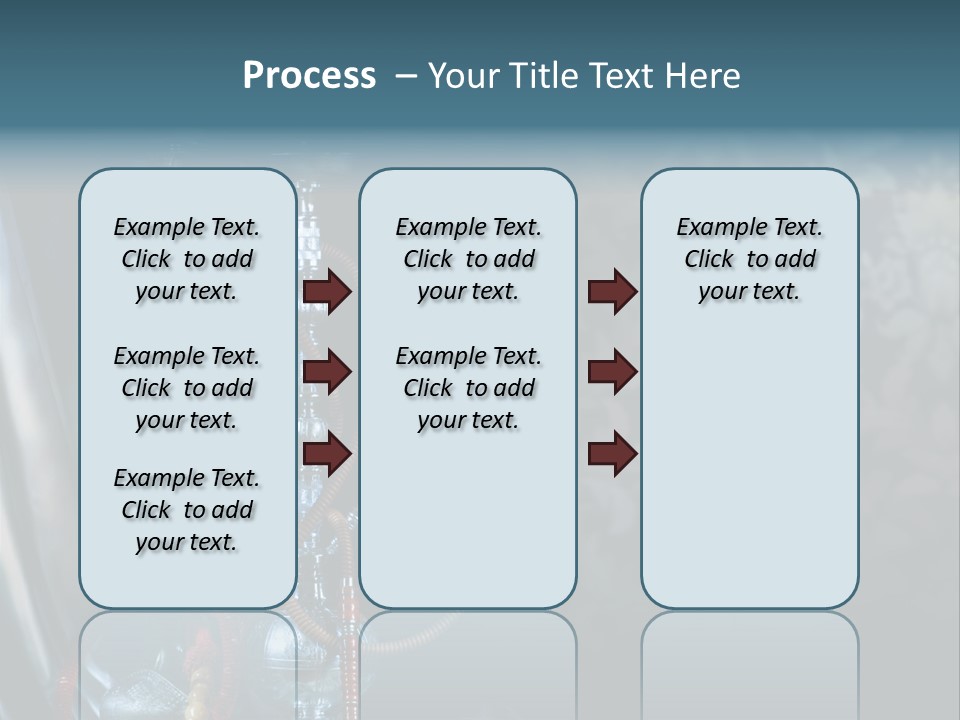 Process – Your Title Text Here

Example Text. Click to add your text.

Example Text. Click to add your text.

Example Text. Click to add your text.

Example Text. Click to add your text.

Example Text. Click to add your text.

Example Text. Click to add your text.